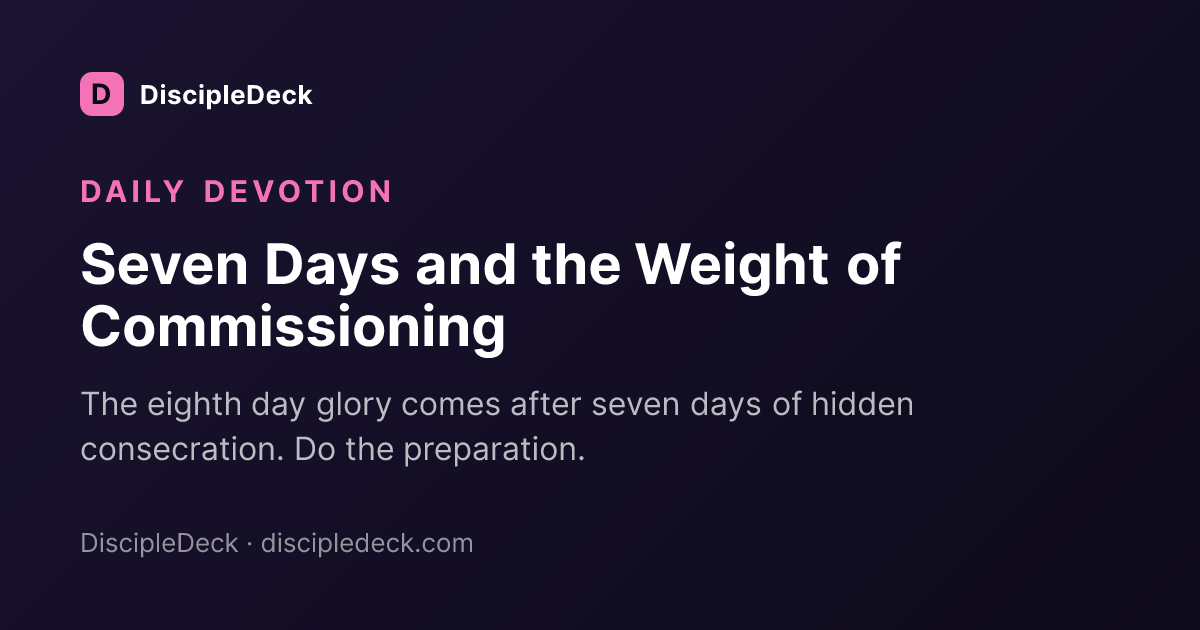 D DiscipleDeck

DAILY DEVOTION

Seven Days and the Weight of Commissioning

The eighth day glory comes after seven days of hidden consecration. Do the preparation.

DiscipleDeck · discipledeck.com